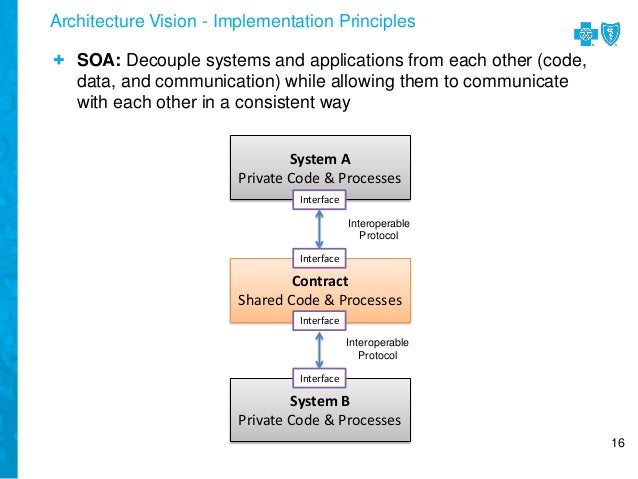 Architecture Vision - Implementation Principles

+ **SOA:** Decouple systems and applications from each other (code, data, and communication) while allowing them to communicate with each other in a consistent way

**System A**
Private Code & Processes

Interface

Interoperable Protocol

Interface

**Contract**
Shared Code & Processes

Interface

Interoperable Protocol

Interface

**System B**
Private Code & Processes

16